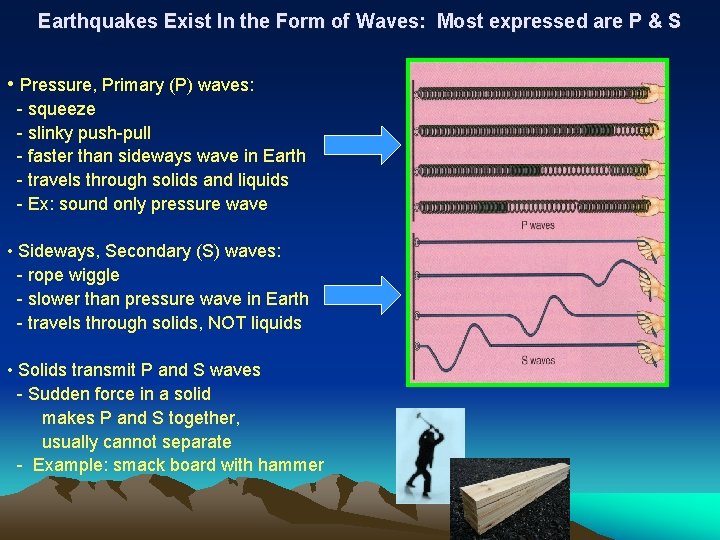 Earthquakes Exist In the Form of Waves: Most expressed are P & S

• Pressure, Primary (P) waves:
- squeeze
- slinky push-pull
- faster than sideways wave in Earth
- travels through solids and liquids
- Ex: sound only pressure wave

• Sideways, Secondary (S) waves:
- rope wiggle
- slower than pressure wave in Earth
- travels through solids, NOT liquids

• Solids transmit P and S waves
- Sudden force in a solid makes P and S together, usually cannot separate
- Example: smack board with hammer

P waves

S waves